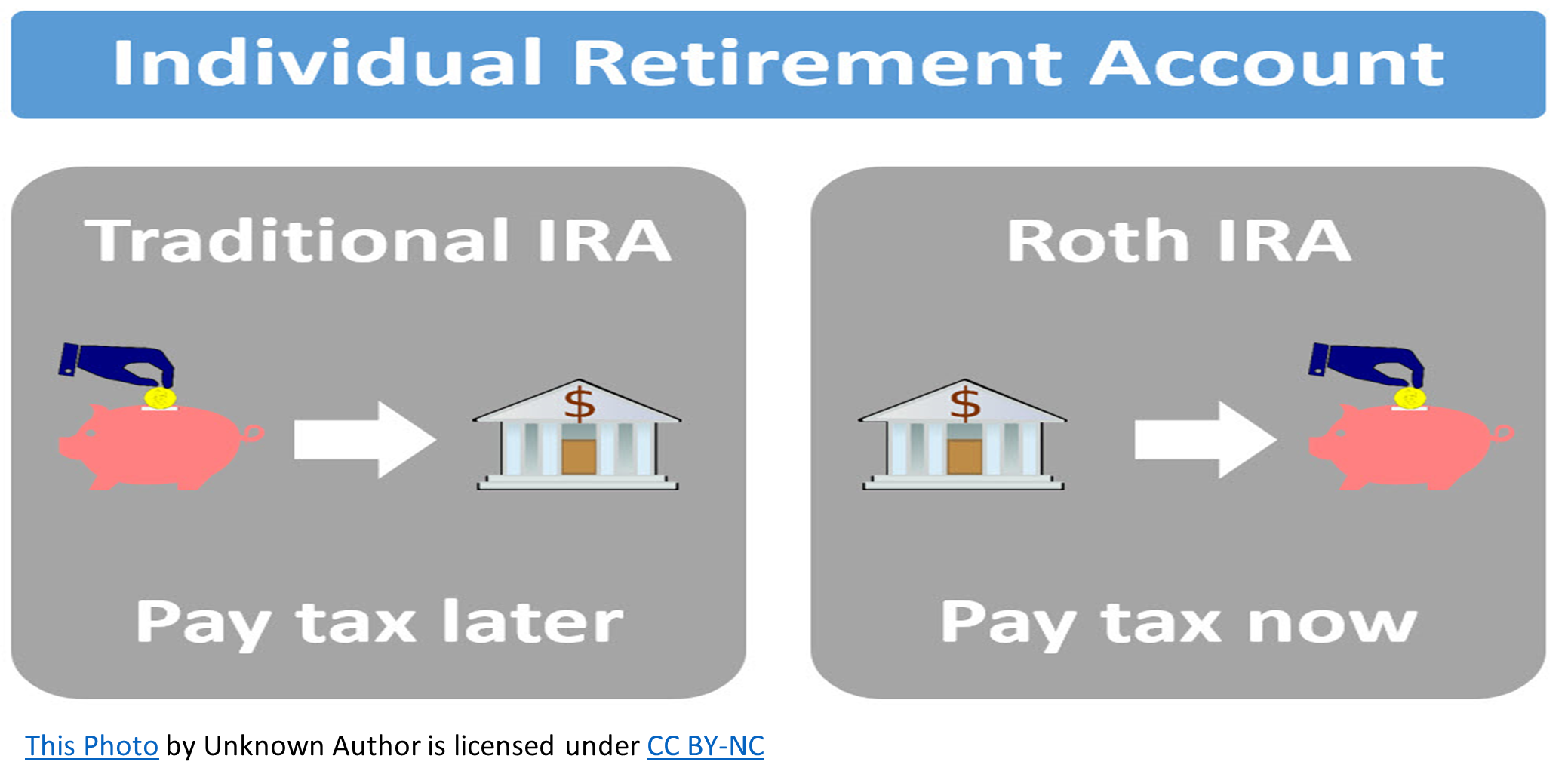 Individual Retirement Account

Traditional IRA

$

Pay tax later

Roth IRA

$

Pay tax now

This Photo by Unknown Author is licensed under CC BY-NC